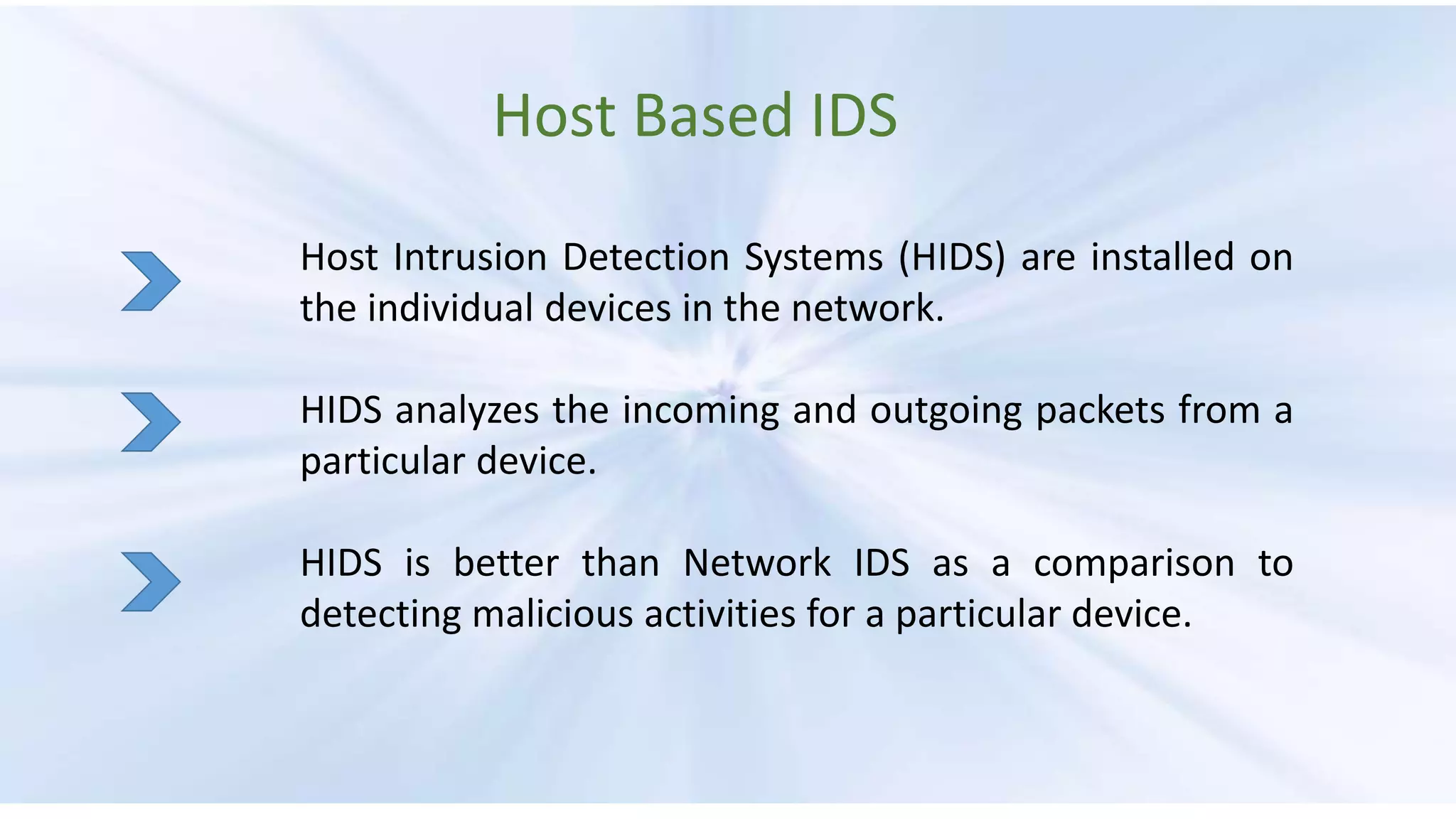 Host Based IDS

Host Intrusion Detection Systems (HIDS) are installed on the individual devices in the network.

HIDS analyzes the incoming and outgoing packets from a particular device.

HIDS is better than Network IDS as a comparison to detecting malicious activities for a particular device.